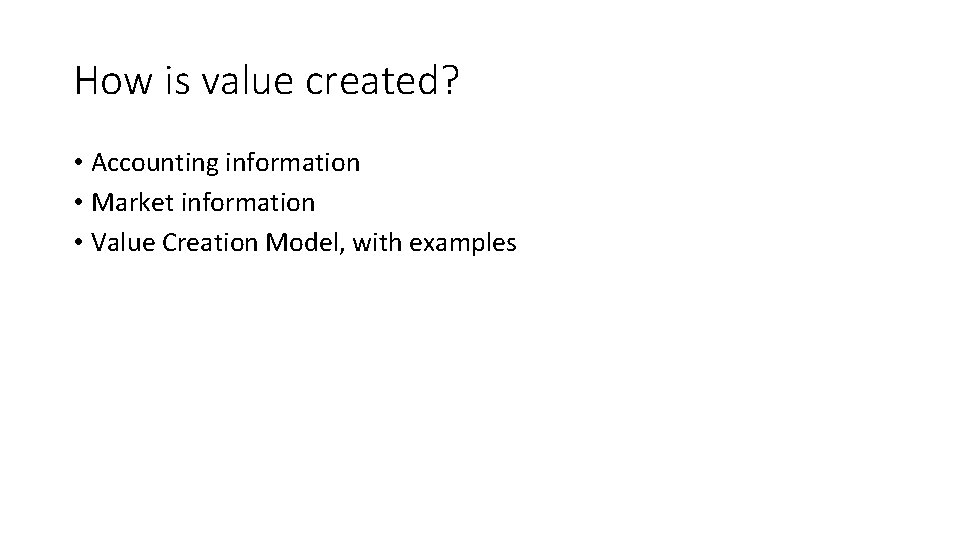 How is value created?

• Accounting information
• Market information
• Value Creation Model, with examples